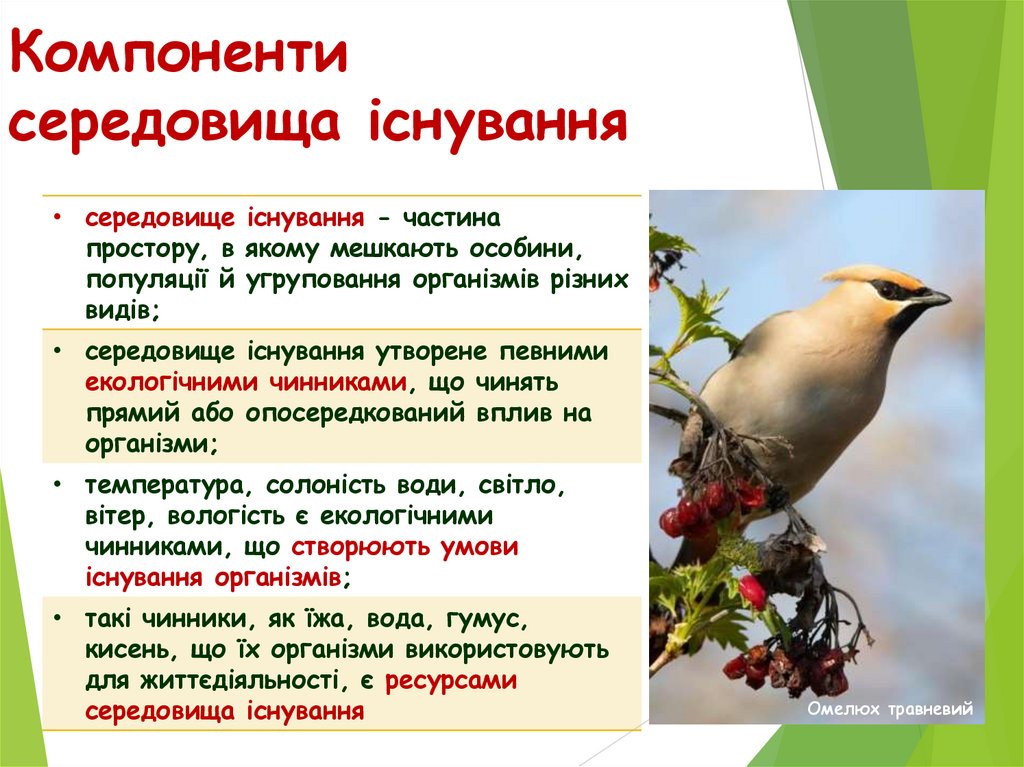 Компоненти середовища існування

• середовище існування - частина простору, в якому мешкають особини, популяції й угруповання організмів різних видів;

• середовище існування утворене певними екологічними чинниками, що чинять прямий або опосередкований вплив на організми;

• температура, солоність води, світло, вітер, вологість є екологічними чинниками, що створюють умови існування організмів;

• такі чинники, як їжа, вода, гумус, кисень, що їх організми використовують для життєдіяльності, є ресурсами середовища існування

Омелюх травневий